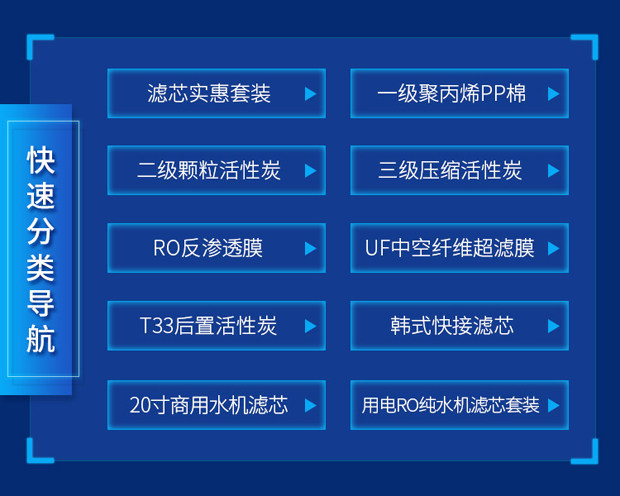 快速分类导航

滤芯实惠套装

一级聚丙烯PP棉

二级颗粒活性炭

三级压缩活性炭

RO反渗透膜

UF中空纤维超滤膜

T33后置活性炭

韩式快接滤芯

20寸商用水机滤芯

用电RO纯水机滤芯套装